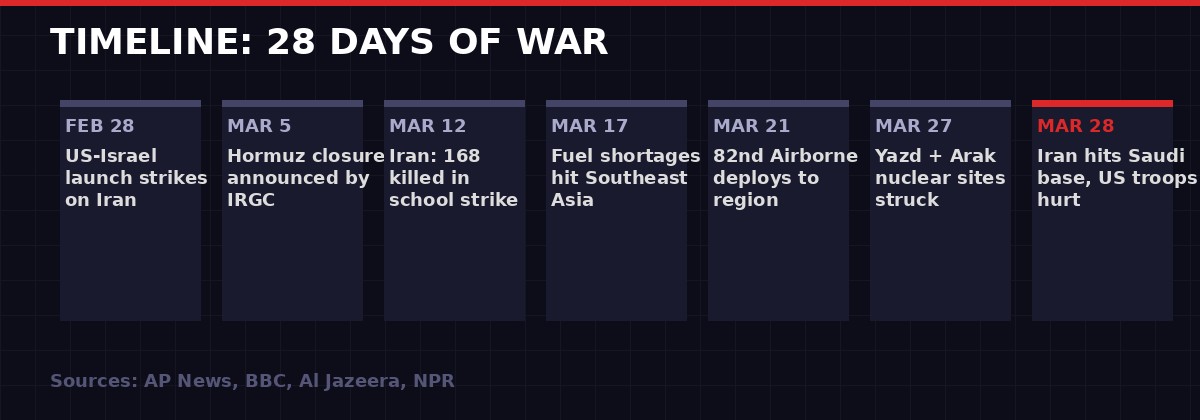 TIMELINE: 28 DAYS OF WAR

FEB 28
US-Israel launch strikes on Iran

MAR 5
Hormuz closure announced by IRGC

MAR 12
Iran: 168 killed in school strike

MAR 17
Fuel shortages hit Southeast Asia

MAR 21
82nd Airborne deploys to region

MAR 27
Yazd + Arak nuclear sites struck

MAR 28
Iran hits Saudi base, US troops hurt

Sources: AP News, BBC, Al Jazeera, NPR